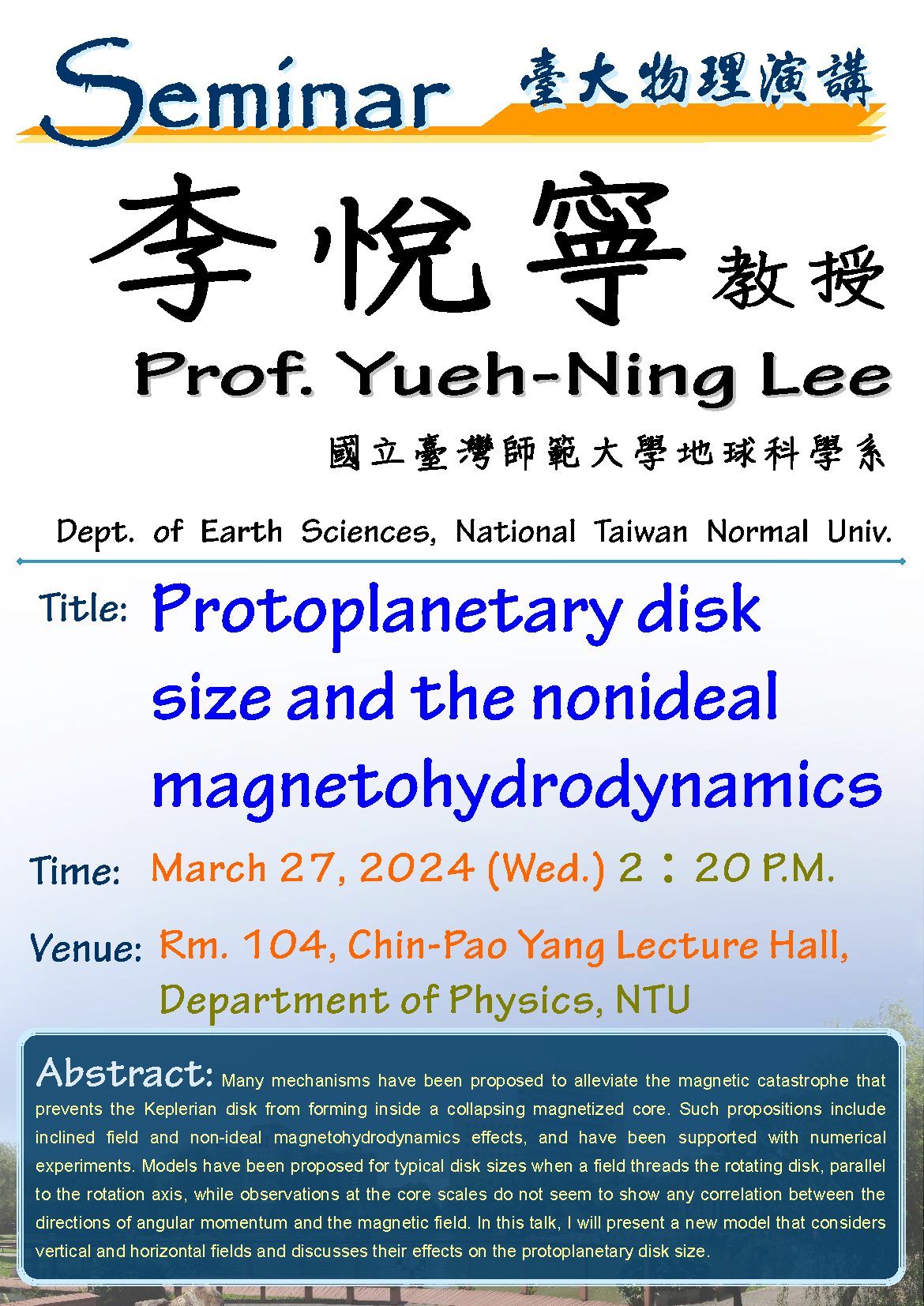 Seminar 臺大物理演講

李悅寧 教授

Prof. Yueh-Ning Lee

國立臺灣師範大學地球科學系

Dept. of Earth Sciences, National Taiwan Normal Univ.

Title: Protoplanetary disk size and the nonideal magnetohydrodynamics

Time: March 27, 2024 (Wed.) 2：20 P.M.

Venue: Rm. 104, Chin-Pao Yang Lecture Hall, Department of Physics, NTU

Abstract: Many mechanisms have been proposed to alleviate the magnetic catastrophe that prevents the Keplerian disk from forming inside a collapsing magnetized core. Such propositions include inclined field and non-ideal magnetohydrodynamics effects, and have been supported with numerical experiments. Models have been proposed for typical disk sizes when a field threads the rotating disk, parallel to the rotation axis, while observations at the core scales do not seem to show any correlation between the directions of angular momentum and the magnetic field. In this talk, I will present a new model that considers vertical and horizontal fields and discusses their effects on the protoplanetary disk size.